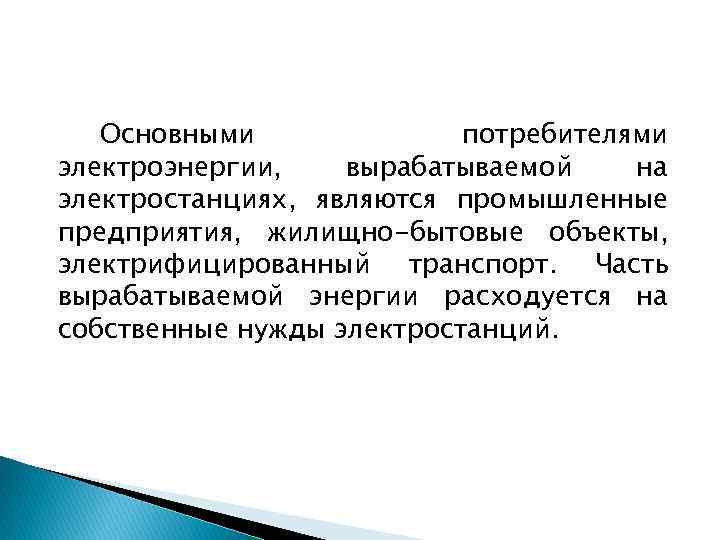 Основными потребителями электроэнергии, вырабатываемой на электростанциях, являются промышленные предприятия, жилищно-бытовые объекты, электрифицированный транспорт. Часть вырабатываемой энергии расходуется на собственные нужды электростанций.